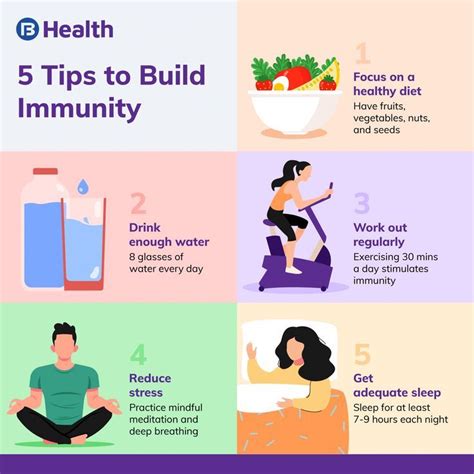 Health

5 Tips to Build Immunity

1
Focus on a healthy diet
Have fruits, vegetables, nuts, and seeds

2
Drink enough water
8 glasses of water every day

3
Work out regularly
Exercising 30 mins a day stimulates immunity

4
Reduce stress
Practice mindful meditation and deep breathing

5
Get adequate sleep
Sleep for at least 7-9 hours each night